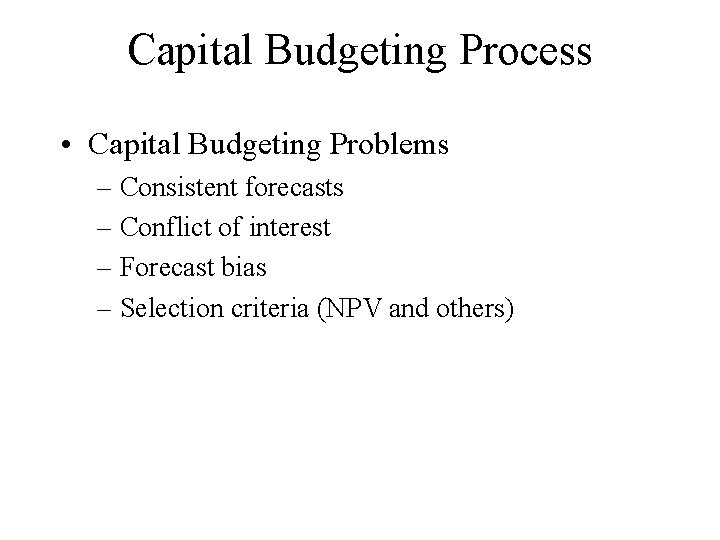 Capital Budgeting Process

• Capital Budgeting Problems
– Consistent forecasts
– Conflict of interest
– Forecast bias
– Selection criteria (NPV and others)